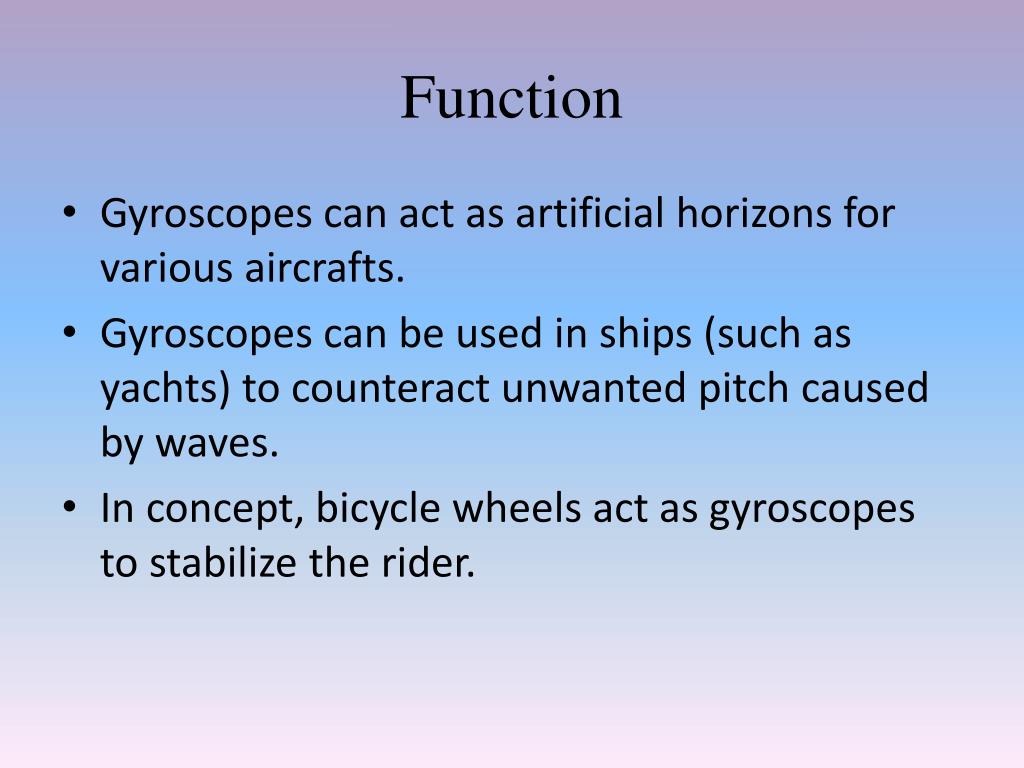 Function

• Gyroscopes can act as artificial horizons for various aircrafts.
• Gyroscopes can be used in ships (such as yachts) to counteract unwanted pitch caused by waves.
• In concept, bicycle wheels act as gyroscopes to stabilize the rider.